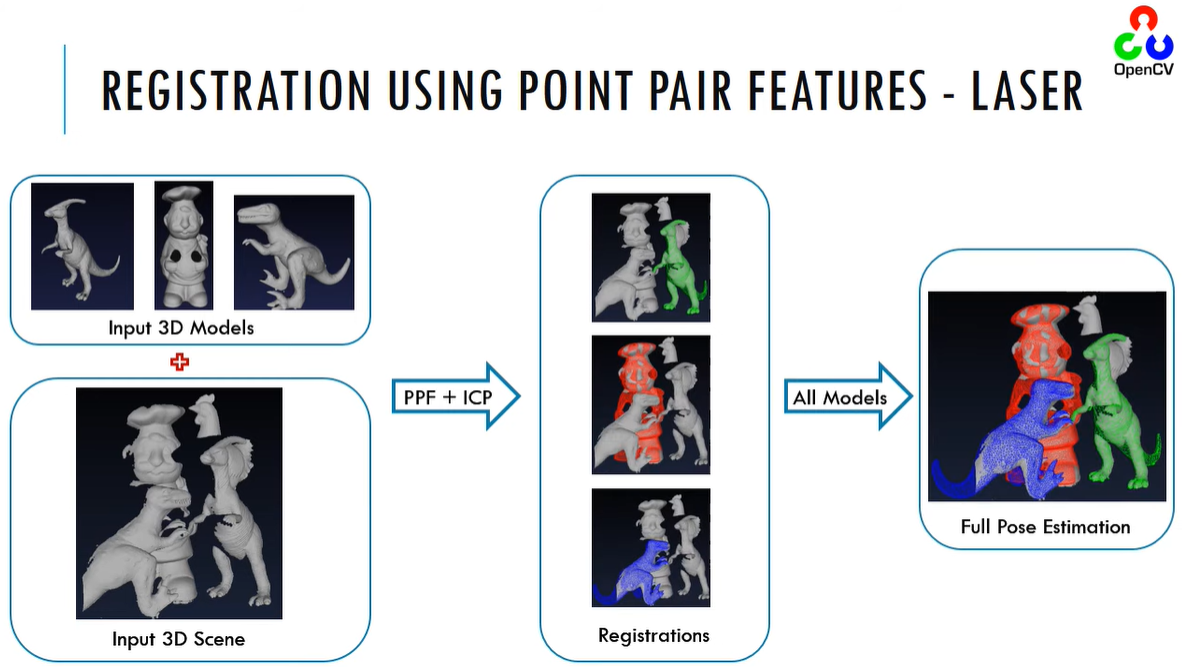 REGISTRATION USING POINT PAIR FEATURES - LASER

OpenCV

Input 3D Models

Input 3D Scene

PPF + ICP

Registrations

All Models

Full Pose Estimation